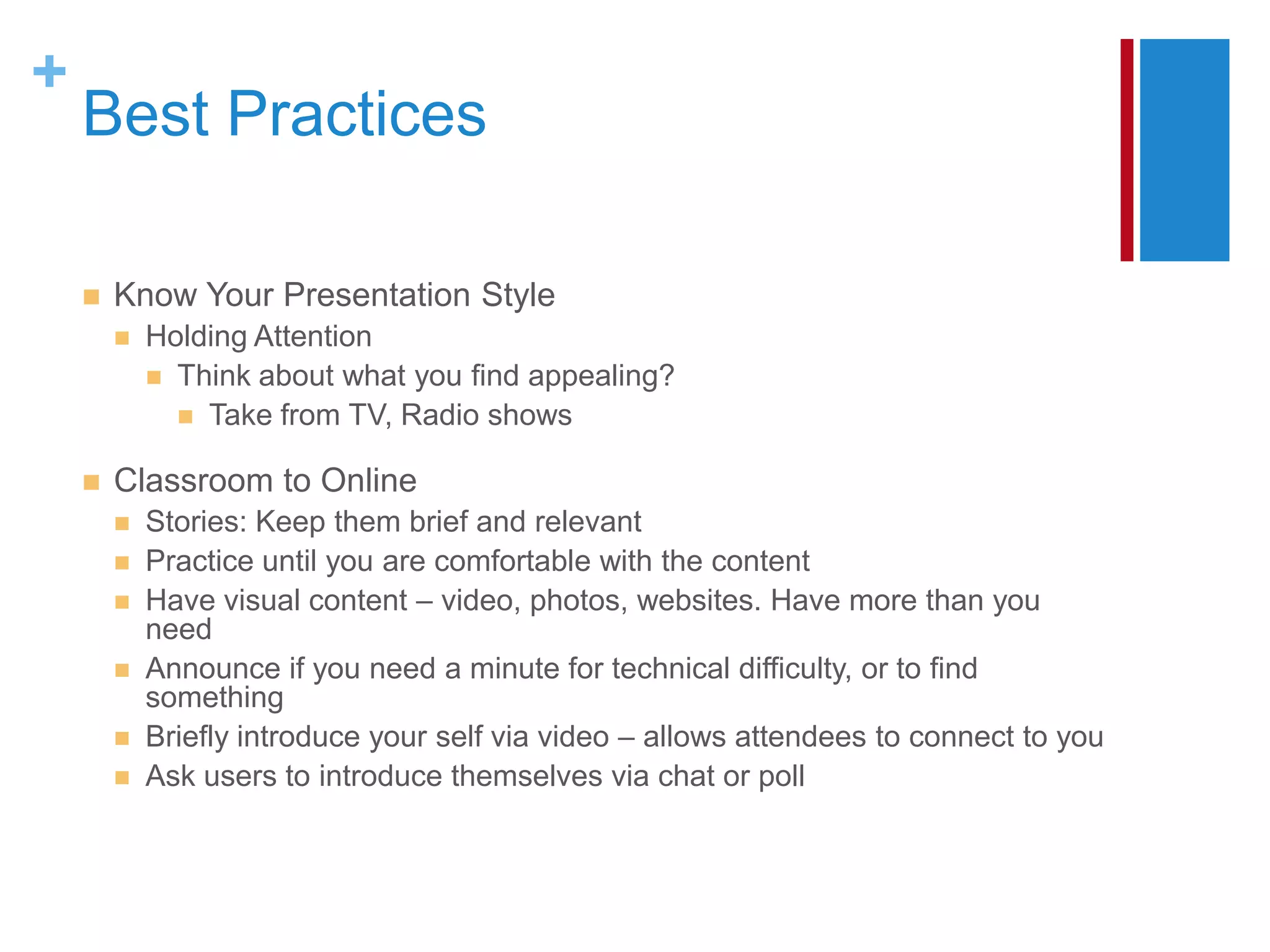 +
Best Practices

- Know Your Presentation Style
  - Holding Attention
    - Think about what you find appealing?
      - Take from TV, Radio shows

- Classroom to Online
  - Stories: Keep them brief and relevant
  - Practice until you are comfortable with the content
  - Have visual content – video, photos, websites. Have more than you need
  - Announce if you need a minute for technical difficulty, or to find something
  - Briefly introduce your self via video – allows attendees to connect to you
  - Ask users to introduce themselves via chat or poll